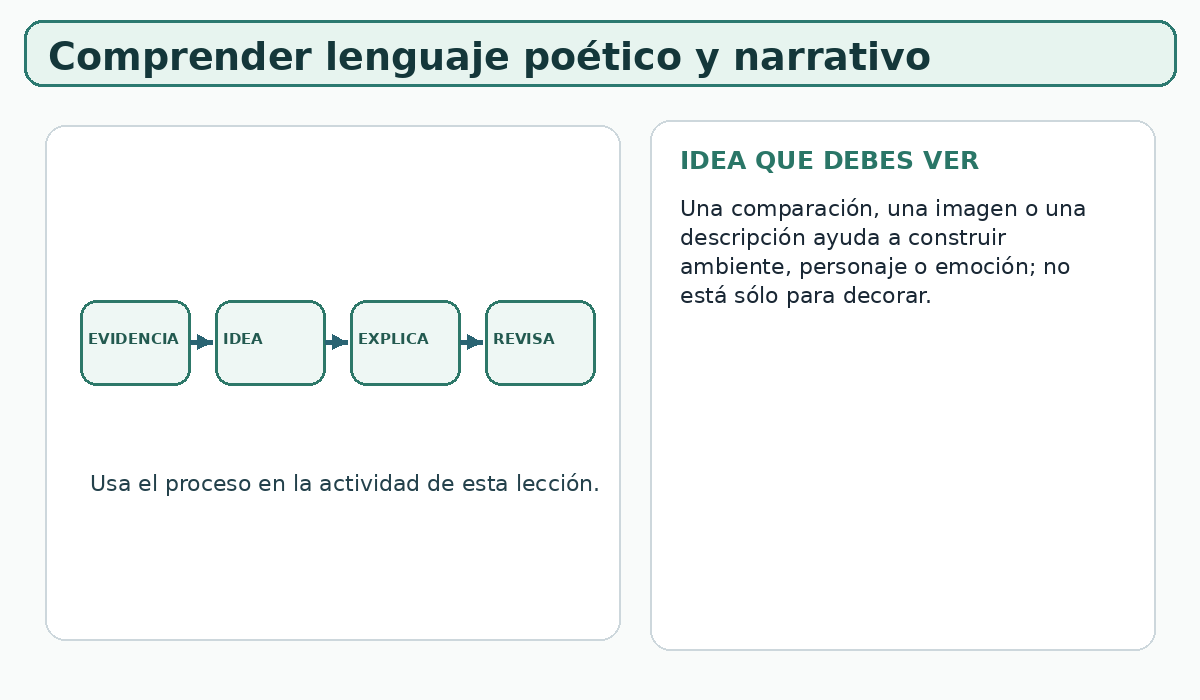 Comprender lenguaje poético y narrativo

EVIDENCIA

IDEA

EXPLICA

REVISA

Usa el proceso en la actividad de esta lección.

IDEA QUE DEBES VER

Una comparación, una imagen o una descripción ayuda a construir ambiente, personaje o emoción; no está sólo para decorar.